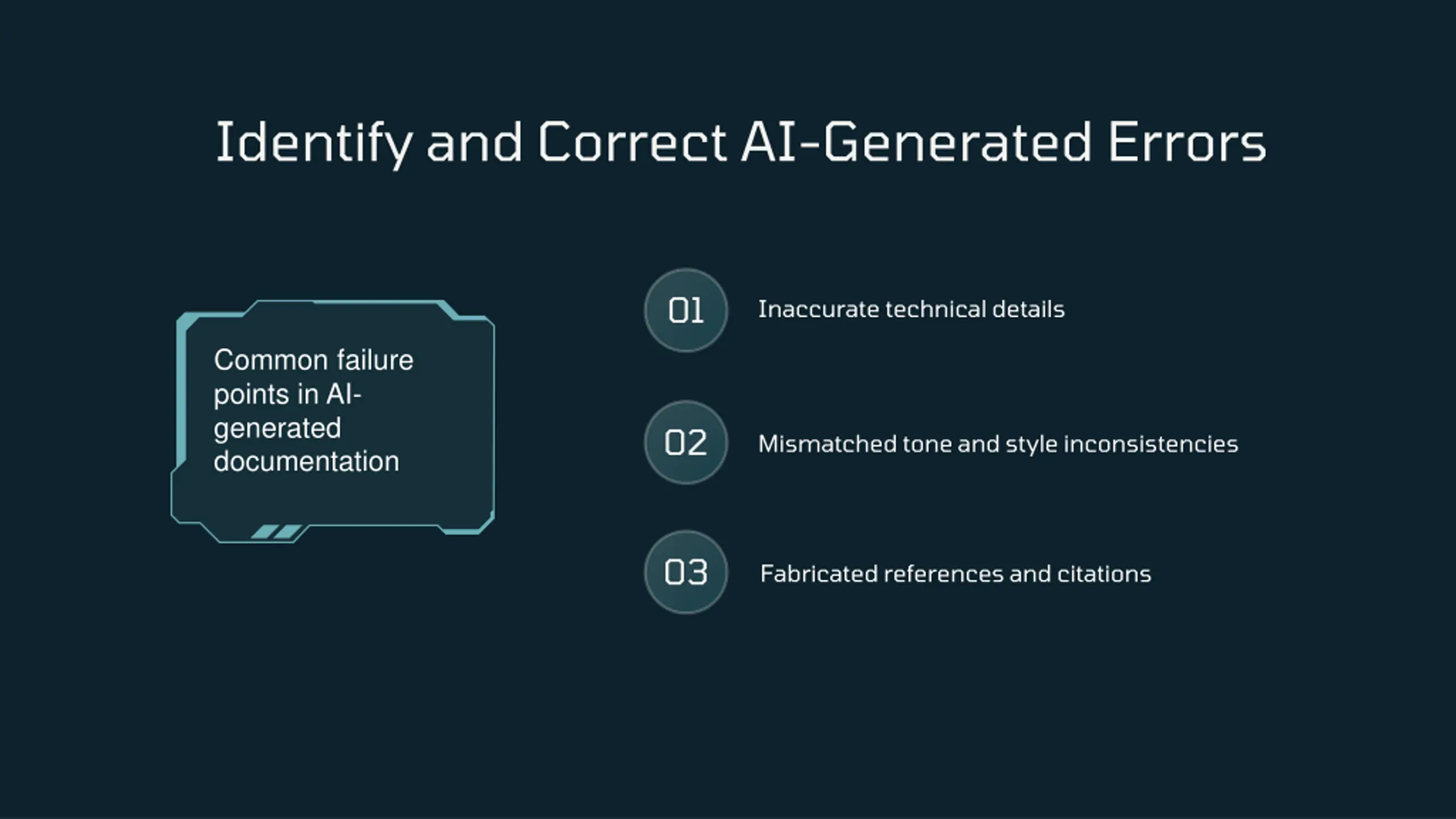 Identify and Correct AI-Generated Errors

Common failure points in AI-generated documentation

01 Inaccurate technical details

02 Mismatched tone and style inconsistencies

03 Fabricated references and citations